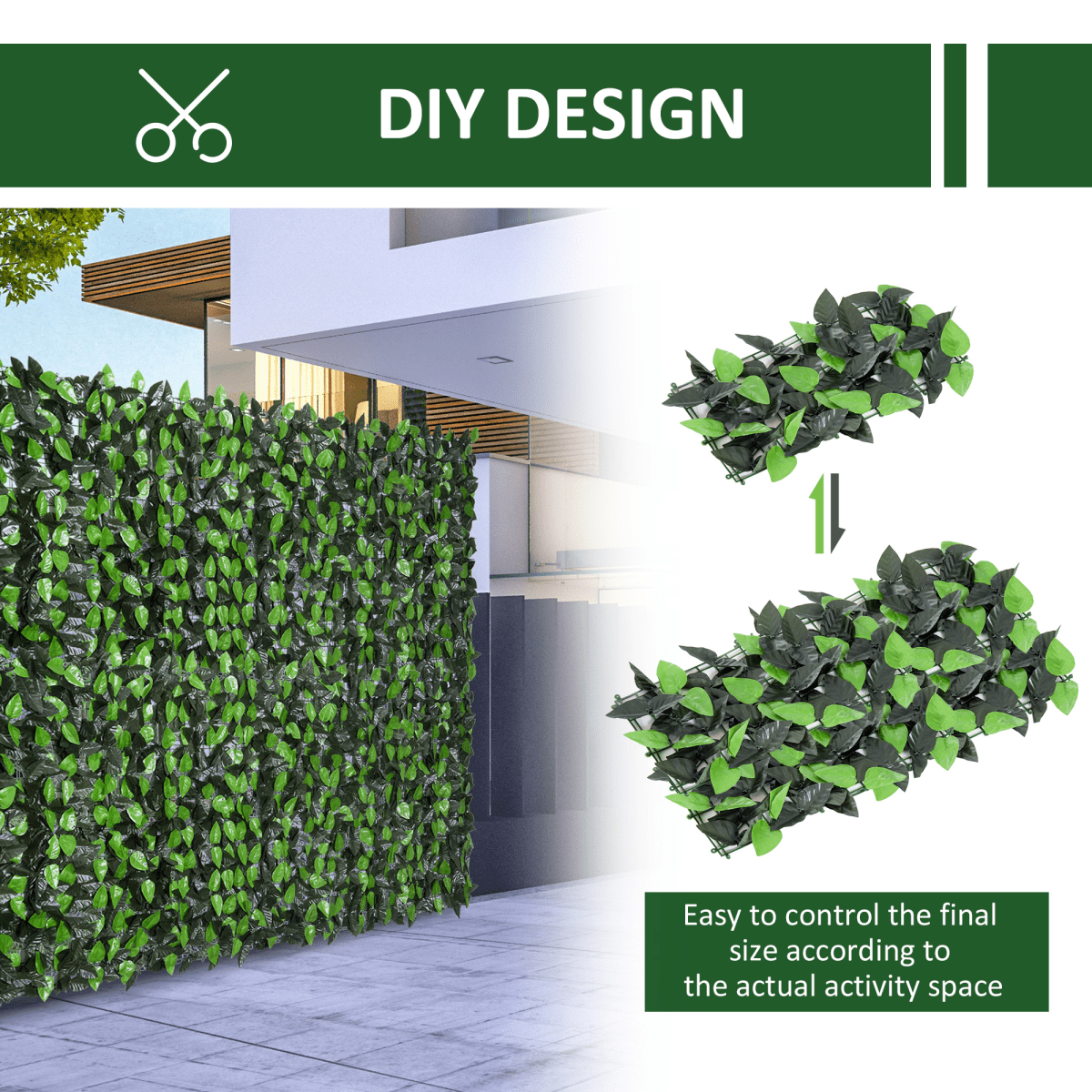 DIY DESIGN

Easy to control the final size according to the actual activity space